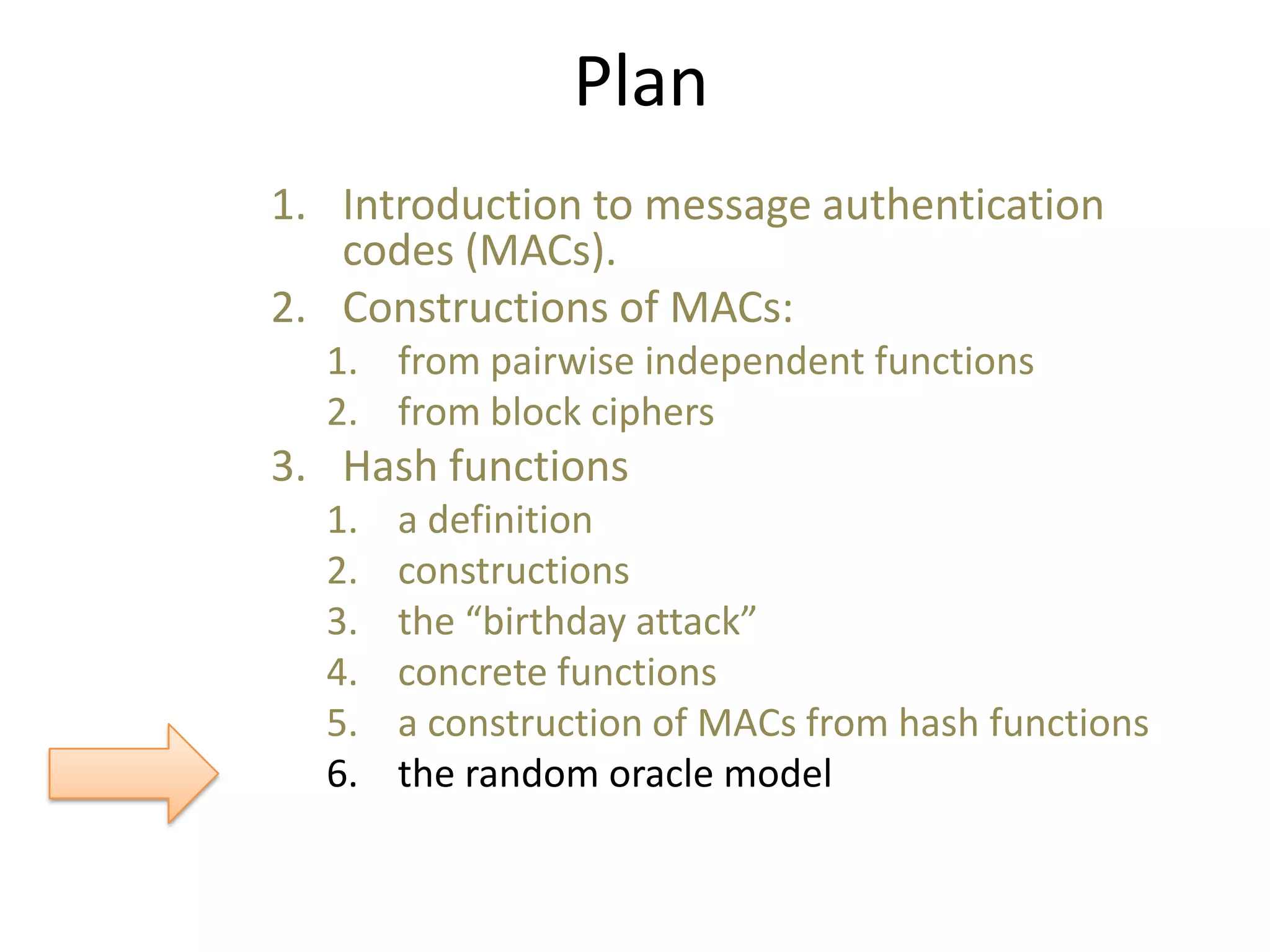 Plan

1. Introduction to message authentication codes (MACs).
2. Constructions of MACs:
   1. from pairwise independent functions
   2. from block ciphers
3. Hash functions
   1. a definition
   2. constructions
   3. the “birthday attack”
   4. concrete functions
   5. a construction of MACs from hash functions
   6. the random oracle model